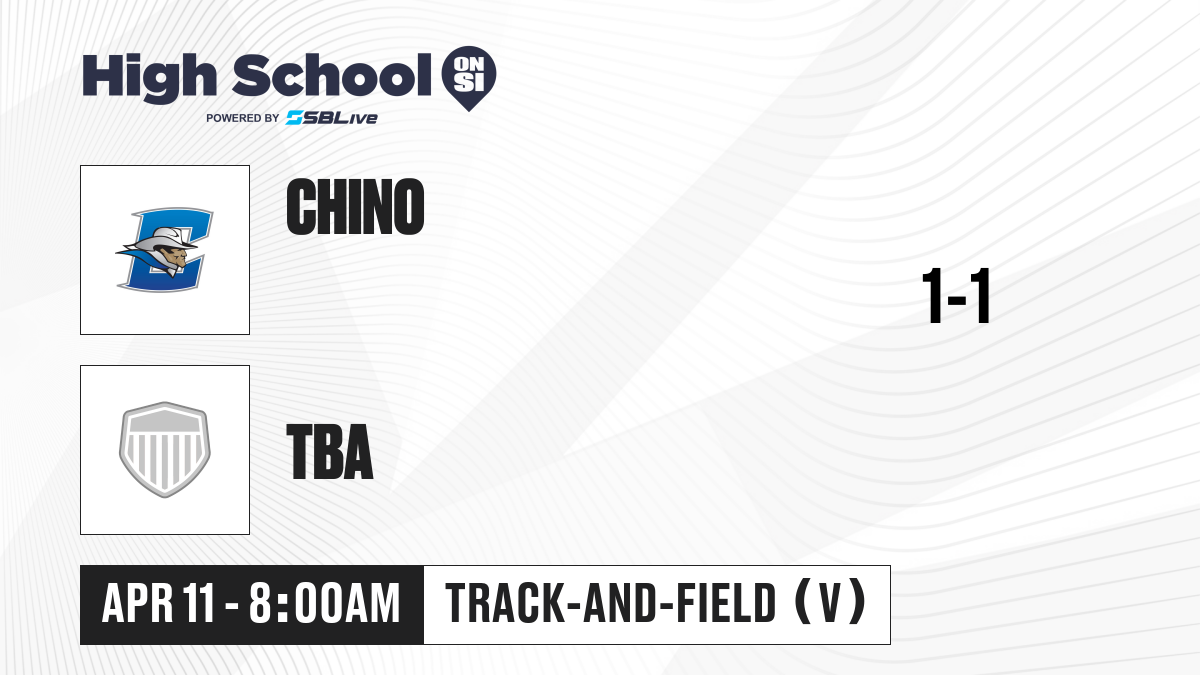 High School ON SI
POWERED BY SBLive

CHINO

1-1

TBA

APR 11 - 8:00AM

TRACK-AND-FIELD (V)